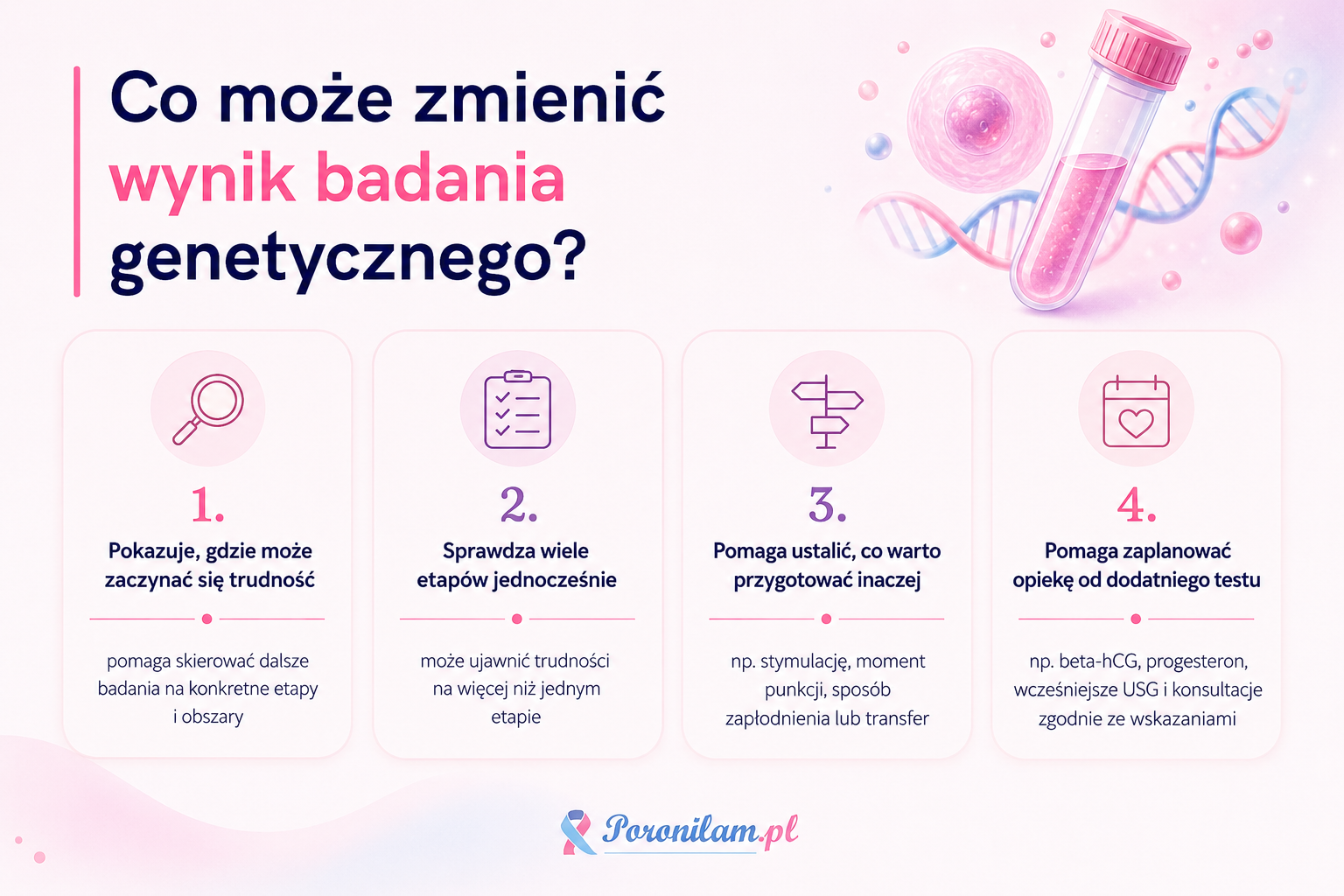 Co może zmienić wynik badania genetycznego?

1.
Pokazuje, gdzie może zaczynać się trudność

pomaga skierować dalsze badania na konkretne etapy i obszary

2.
Sprawdza wiele etapów jednocześnie

może ujawnić trudności na więcej niż jednym etapie

3.
Pomaga ustalić, co warto przygotować inaczej

np. stymulację, moment punkcji, sposób zapłodnienia lub transfer

4.
Pomaga zaplanować opiekę od dodatniego testu

np. beta-hCG, progesteron, wcześniejsze USG i konsultacje zgodnie ze wskazaniami

Poronilam.pl